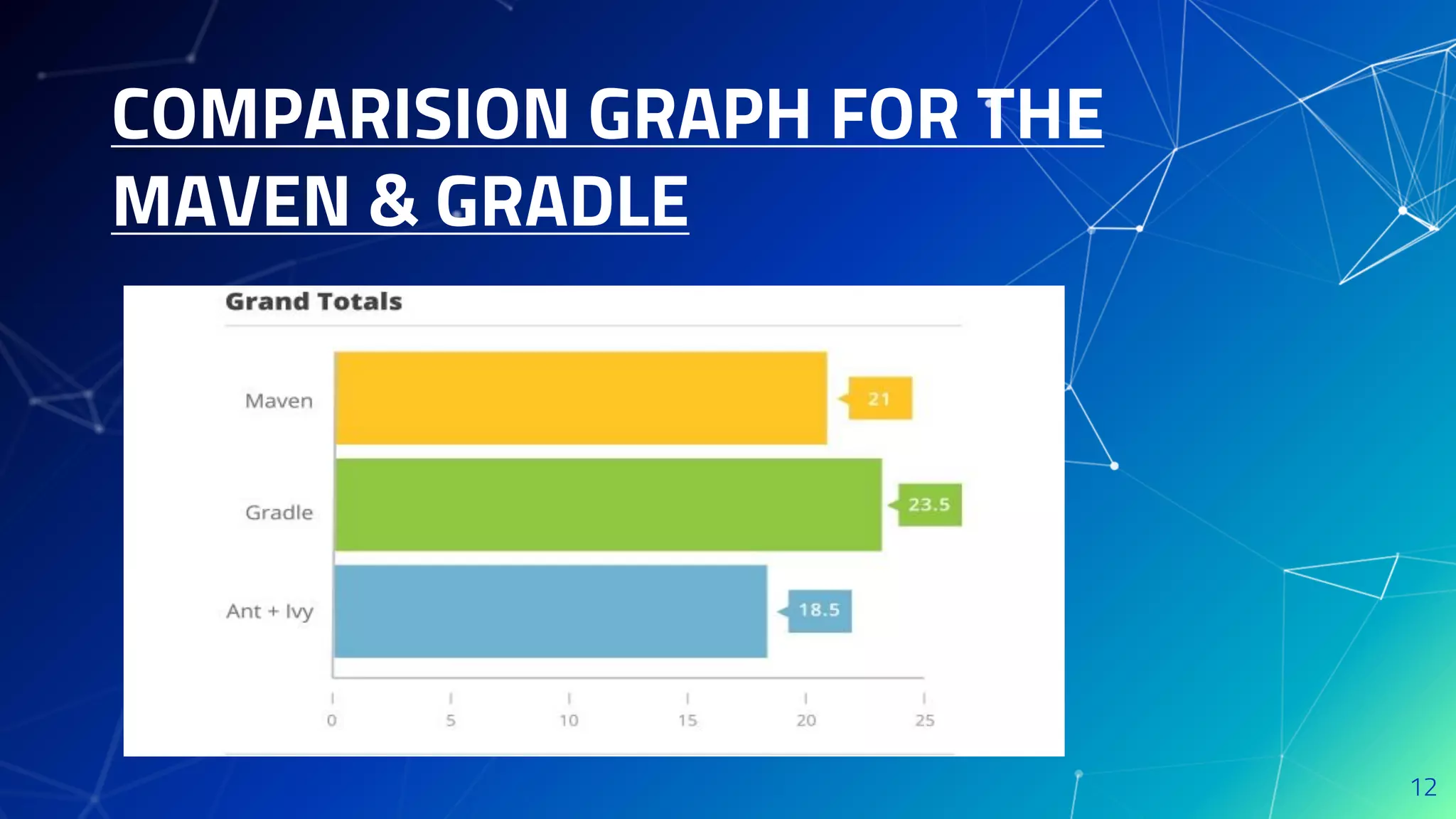 COMPARISION GRAPH FOR THE MAVEN & GRADLE

Grand Totals

Maven
21
Gradle
23.5
Ant + Ivy
18.5

0 5 10 15 20 25

12